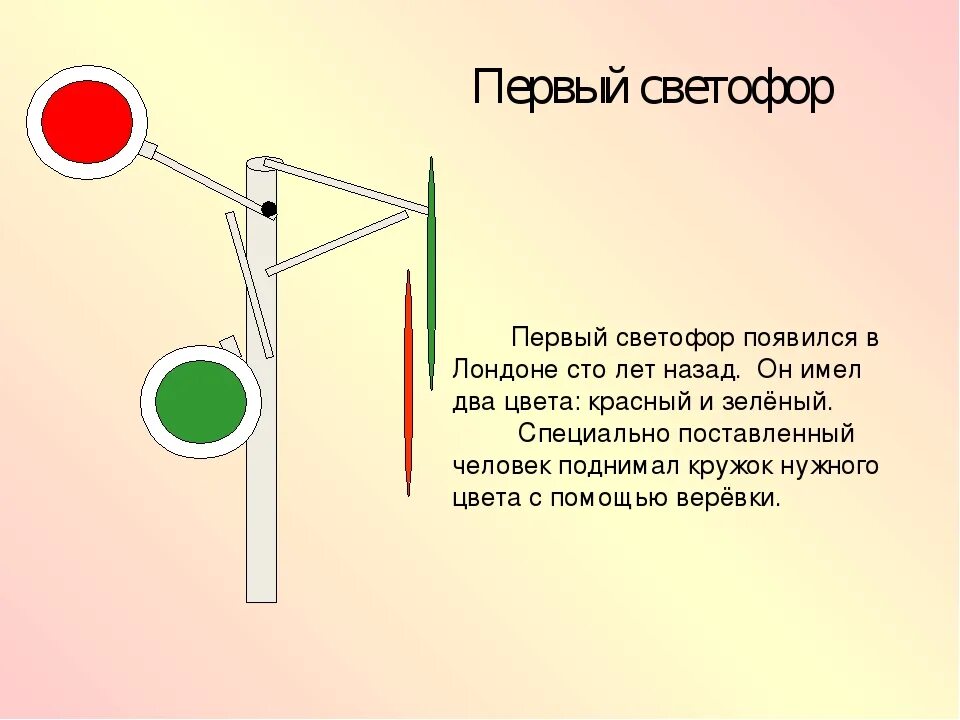 Первый светофор

Первый светофор появился в Лондоне сто лет назад. Он имел два цвета: красный и зелёный.

Специально поставленный человек поднимал кружок нужного цвета с помощью верёвки.